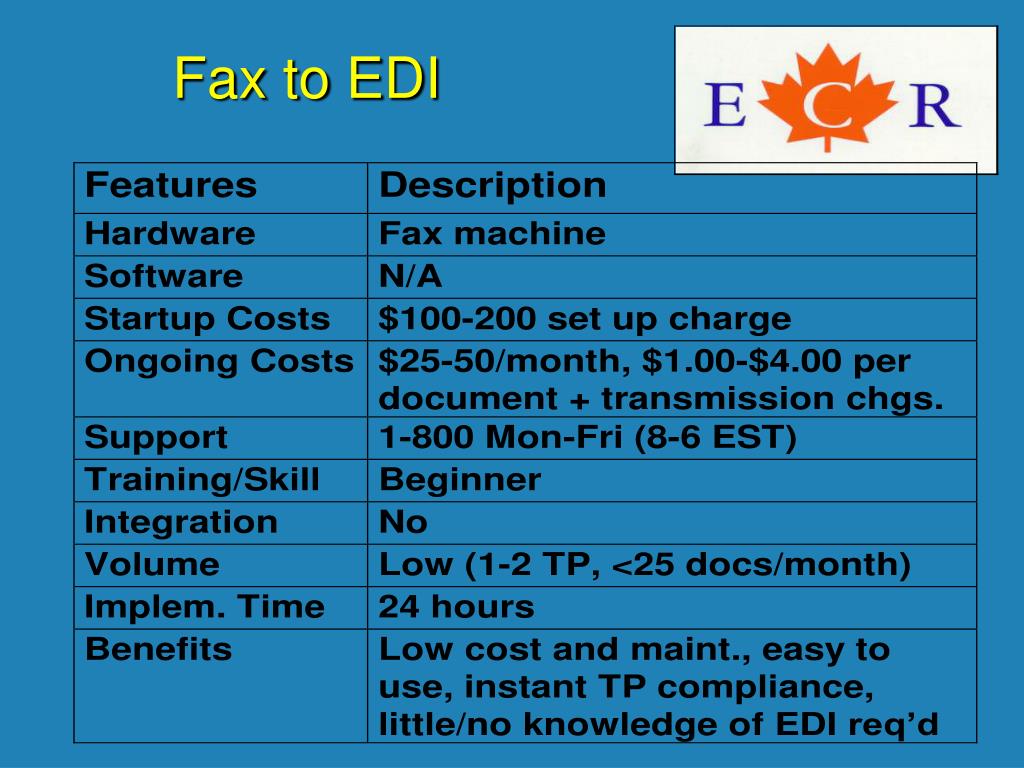 Fax to EDI

E C R

| Features | Description |
|---|---|
| Hardware | Fax machine |
| Software | N/A |
| Startup Costs | \$100-200 set up charge |
| Ongoing Costs | \$25-50/month, \$1.00-\$4.00 per document + transmission chgs. |
| Support | 1-800 Mon-Fri (8-6 EST) |
| Training/Skill | Beginner |
| Integration | No |
| Volume | Low (1-2 TP, <25 docs/month) |
| Implem. Time | 24 hours |
| Benefits | Low cost and maint., easy to use, instant TP compliance, little/no knowledge of EDI req'd |